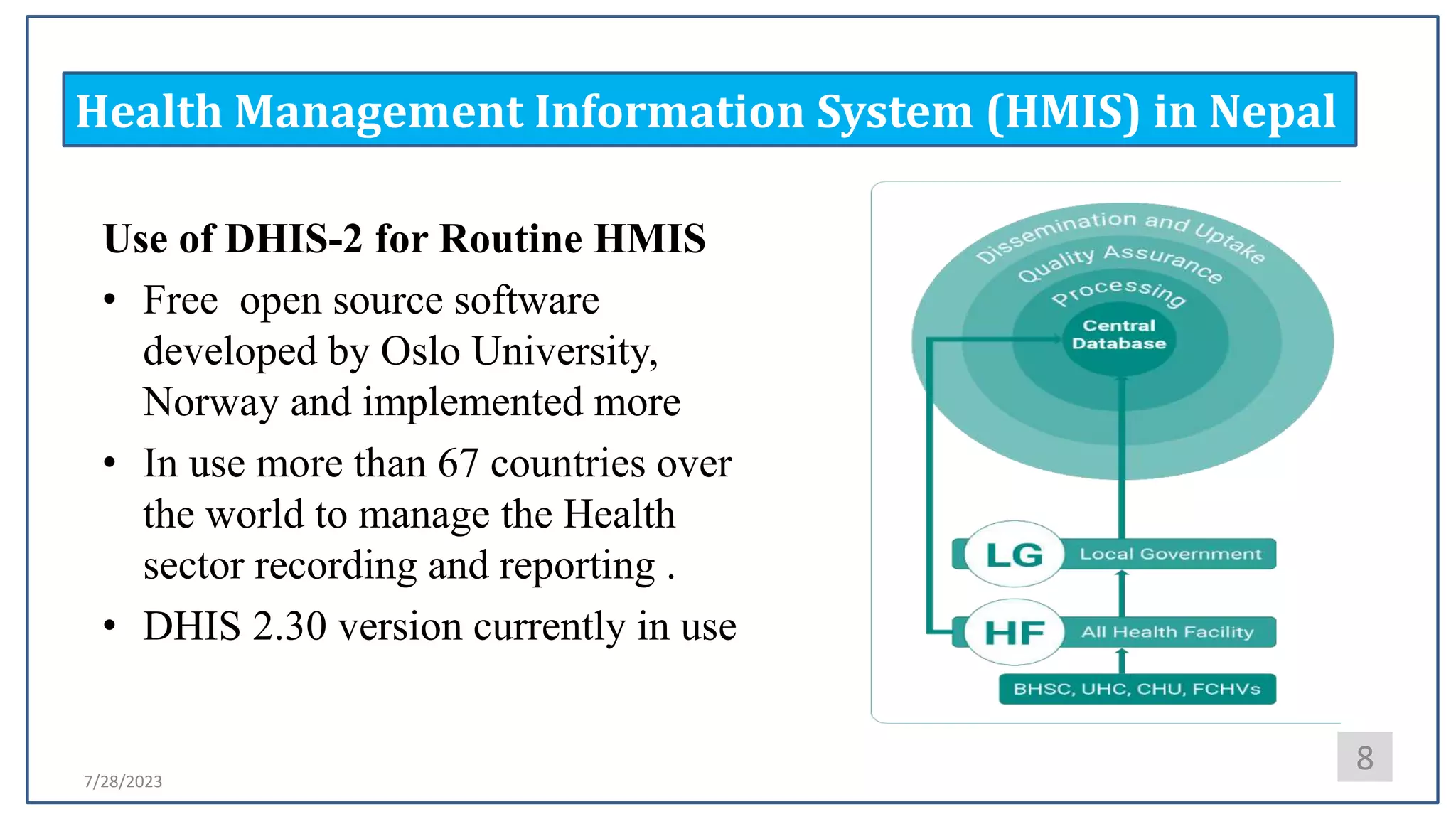 Health Management Information System (HMIS) in Nepal

Use of DHIS-2 for Routine HMIS

• Free open source software developed by Oslo University, Norway and implemented more

• In use more than 67 countries over the world to manage the Health sector recording and reporting .

• DHIS 2.30 version currently in use

Dissemination and Uptake
Quality Assurance
Processing
Central Database

LG Local Government
HF All Health Facility
BHSC, UHC, CHU, FCHVs

7/28/2023

8